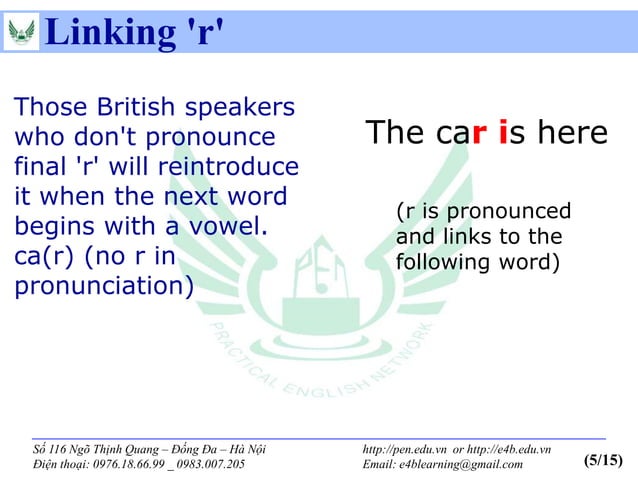 Linking 'r'

Those British speakers who don't pronounce final 'r' will reintroduce it when the next word begins with a vowel. ca(r) (no r in pronunciation)

The car is here

(r is pronounced and links to the following word)

PEN

PRACTICAL ENGLISH NETWORK

Số 116 Ngõ Thịnh Quang – Đống Đa – Hà Nội
Điện thoại: 0976.18.66.99 _ 0983.007.205

http://pen.edu.vn or http://e4b.edu.vn
Email: e4blearning@gmail.com

(5/15)